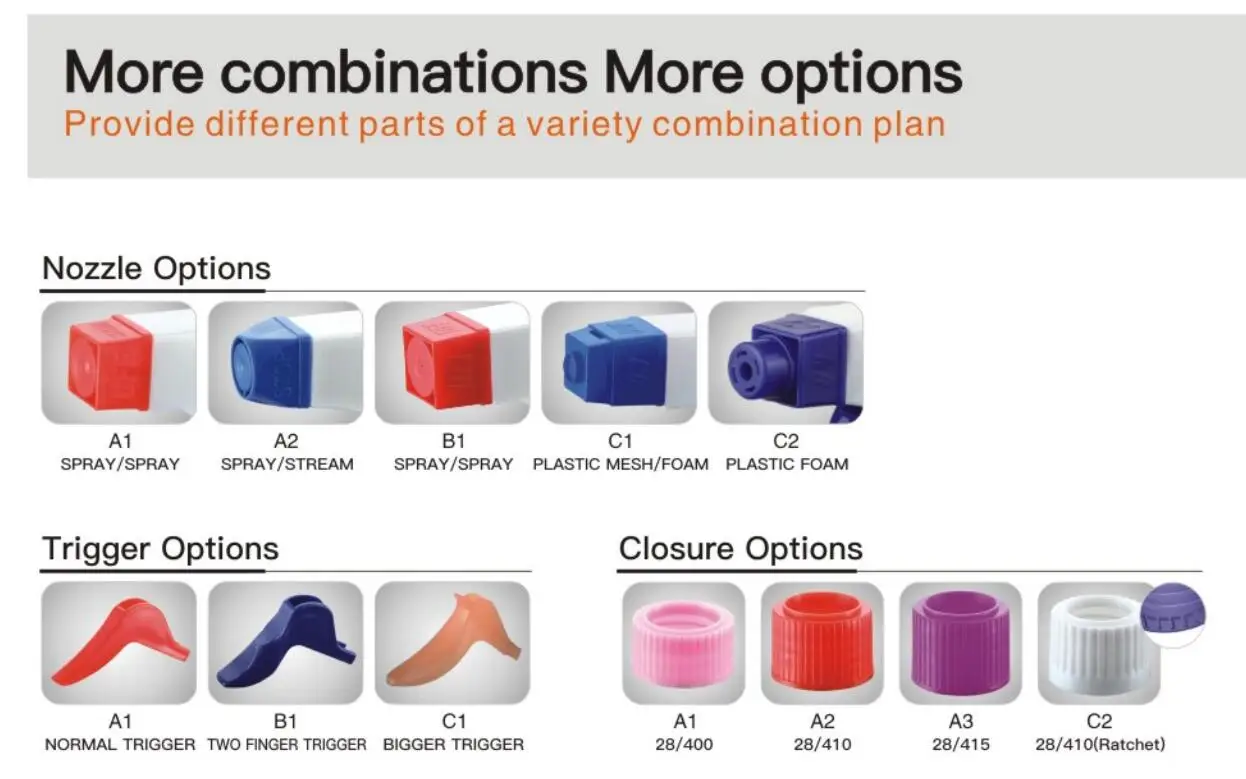 More combinations More options
Provide different parts of a variety combination plan

Nozzle Options

A1
SPRAY/SPRAY

A2
SPRAY/STREAM

B1
SPRAY/SPRAY

C1
PLASTIC MESH/FOAM

C2
PLASTIC FOAM

Trigger Options

A1
NORMAL TRIGGER

B1
TWO FINGER TRIGGER

C1
BIGGER TRIGGER

Closure Options

A1
28/400

A2
28/410

A3
28/415

C2
28/410(Ratchet)